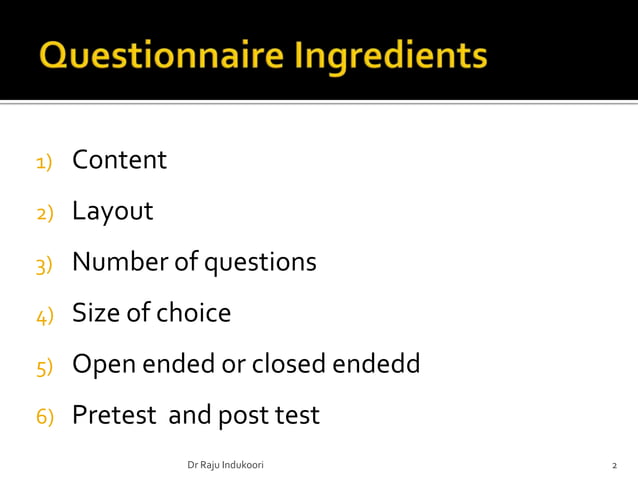 Questionnaire Ingredients

1) Content
2) Layout
3) Number of questions
4) Size of choice
5) Open ended or closed endedd
6) Pretest and post test

Dr Raju Indukoori

2